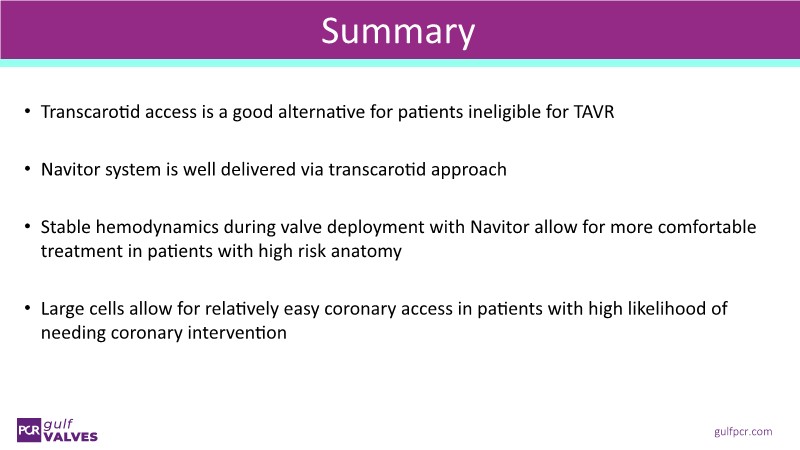 Summary

• Transcarotid access is a good alternative for patients ineligible for TAVR

• Navitor system is well delivered via transcarotid approach

• Stable hemodynamics during valve deployment with Navitor allow for more comfortable treatment in patients with high risk anatomy

• Large cells allow for relatively easy coronary access in patients with high likelihood of needing coronary intervention

PCR gulf VALVES

gulfpcr.com